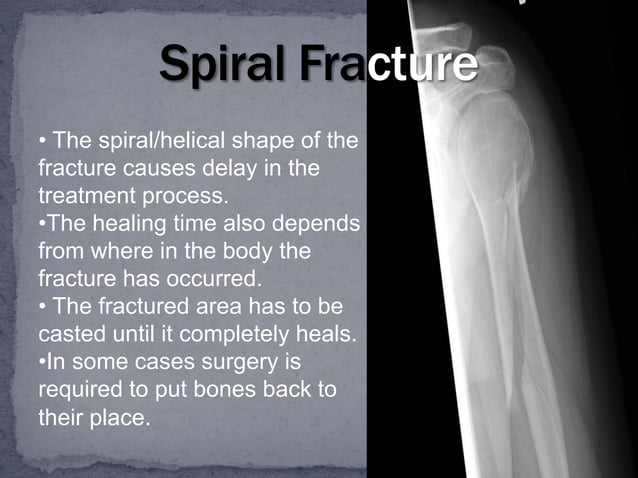 Spiral Fracture

• The spiral/helical shape of the fracture causes delay in the treatment process.
•The healing time also depends from where in the body the fracture has occurred.
• The fractured area has to be casted until it completely heals.
•In some cases surgery is required to put bones back to their place.